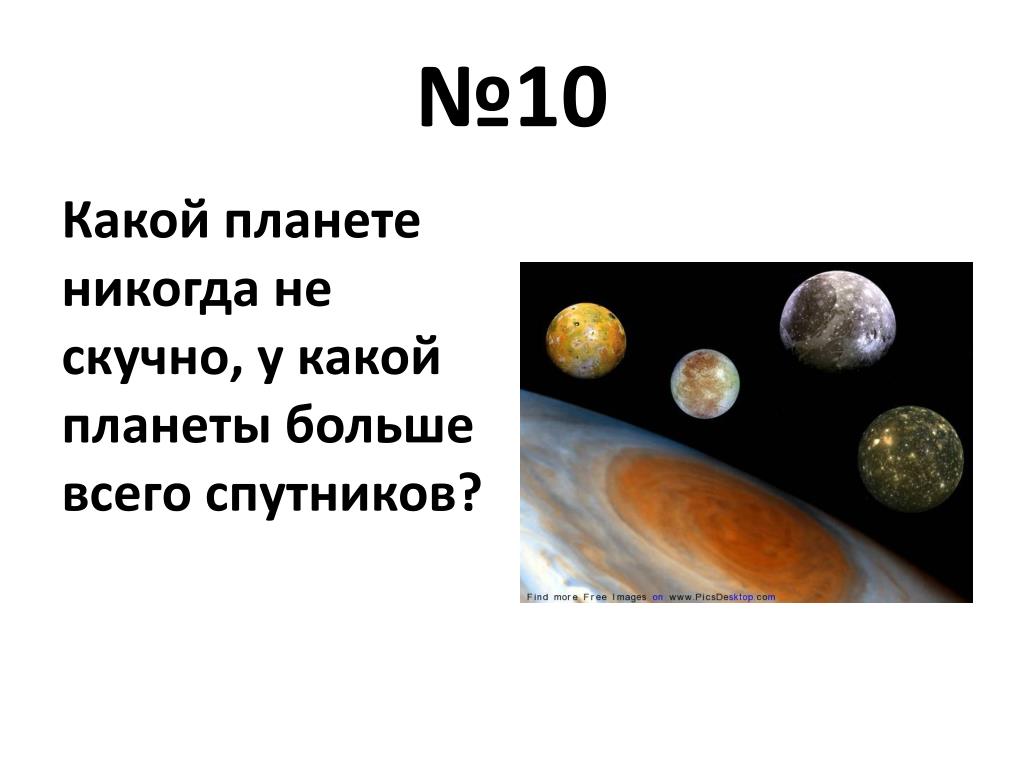 №10

Какой планете никогда не скучно, у какой планеты больше всего спутников?

Find more Free Images on www.PicsDesktop.com